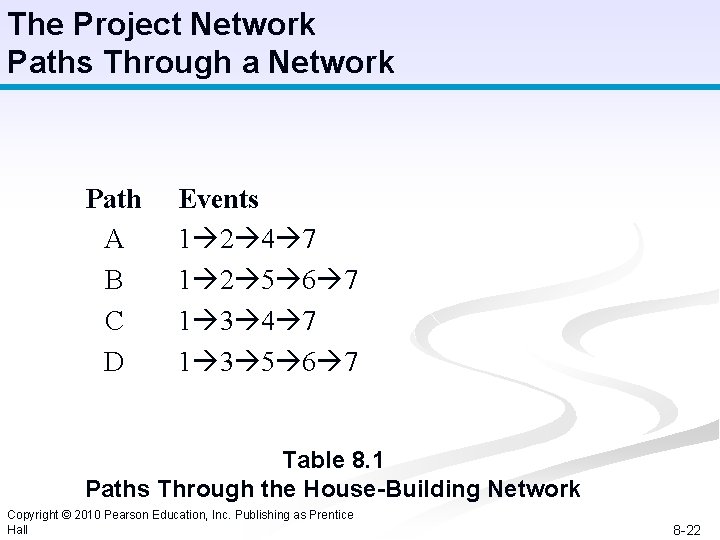 The Project Network
Paths Through a Network

| Path | Events |
|---|---|
| A | 1→2→4→7 |
| B | 1→2→5→6→7 |
| C | 1→3→4→7 |
| D | 1→3→5→6→7 |

Table 8.1
Paths Through the House-Building Network

Copyright © 2010 Pearson Education, Inc. Publishing as Prentice Hall

8-22